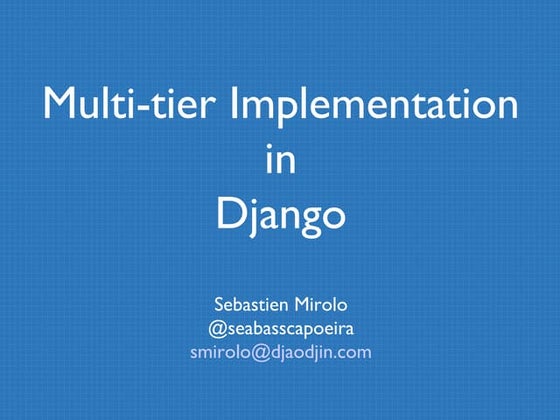 Multi-tier Implementation
in
Django

Sebastien Mirolo
@seabasscapoeira
smirolo@djaodjin.com